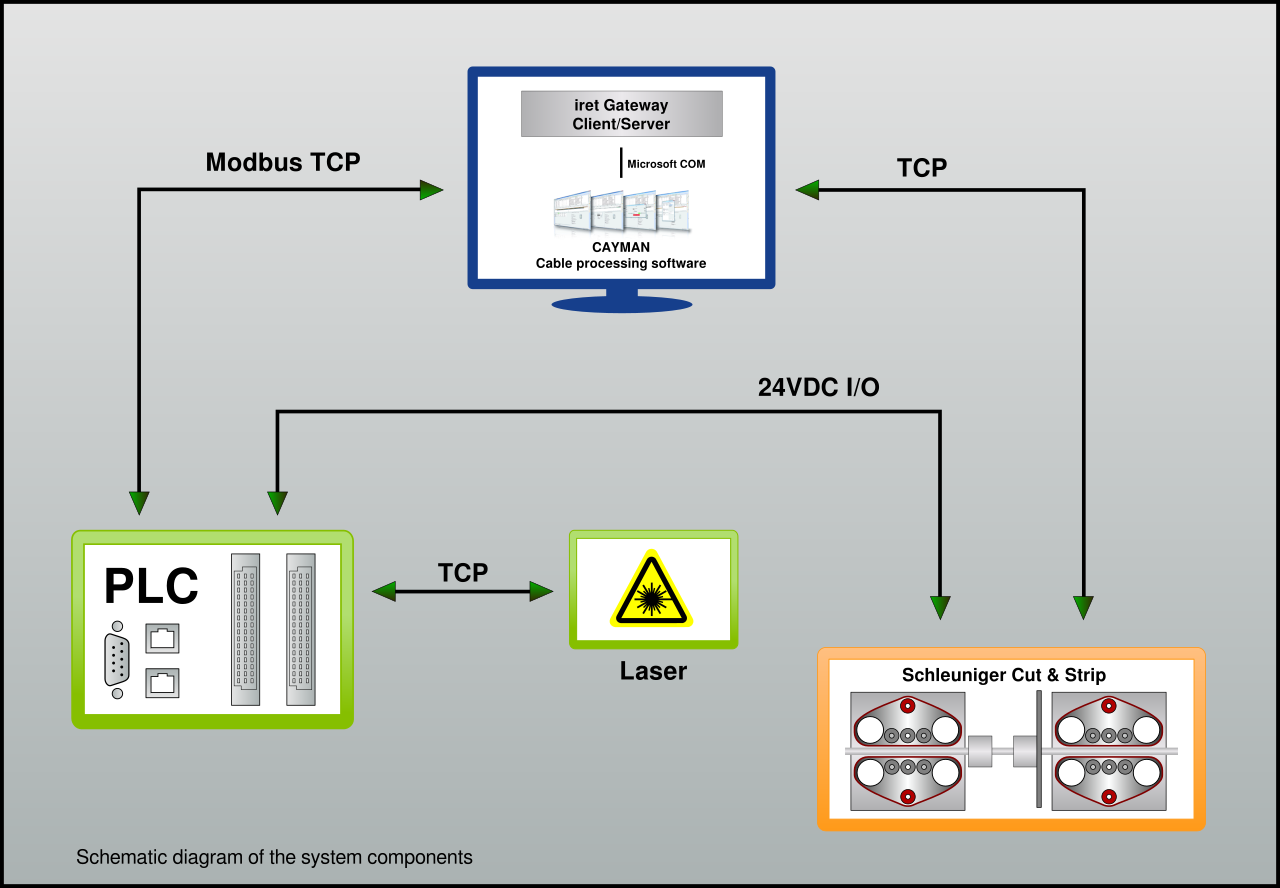 iret Gateway
Client/Server

Microsoft COM

CAYMAN
Cable processing software

Modbus TCP

TCP

24VDC I/O

PLC

TCP

Laser

Schleuniger Cut & Strip

Schematic diagram of the system components